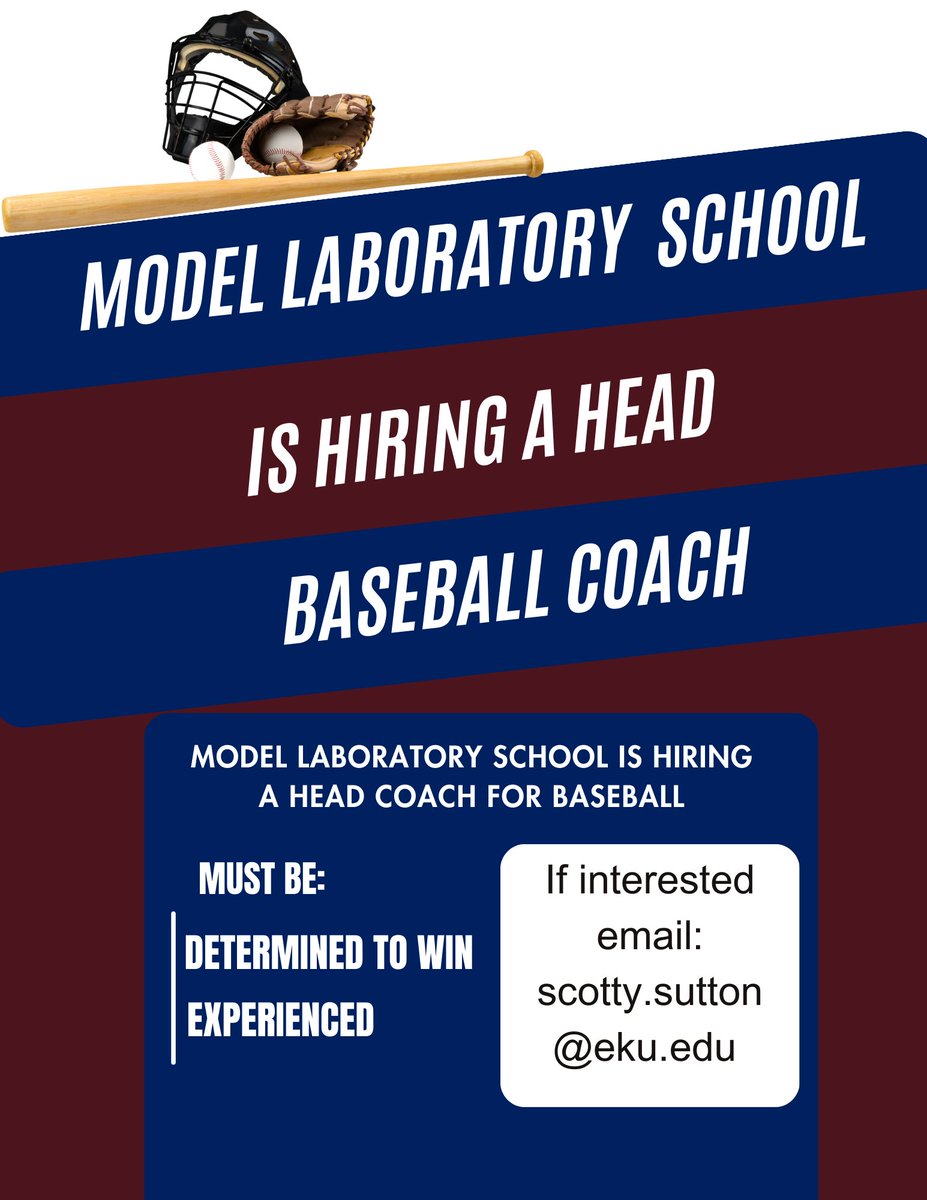 MODEL LABORATORY SCHOOL

IS HIRING A HEAD

BASEBALL COACH

MODEL LABORATORY SCHOOL IS HIRING A HEAD COACH FOR BASEBALL

MUST BE:

DETERMINED TO WIN
EXPERIENCED

If interested email: scotty.sutton @eku.edu